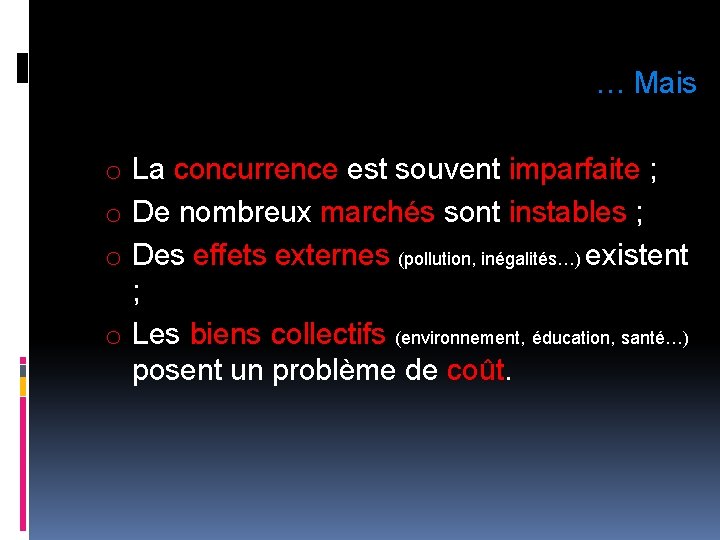 … Mais

o La concurrence est souvent imparfaite ;

o De nombreux marchés sont instables ;

o Des effets externes (pollution, inégalités…) existent ;

o Les biens collectifs (environnement, éducation, santé…) posent un problème de coût.